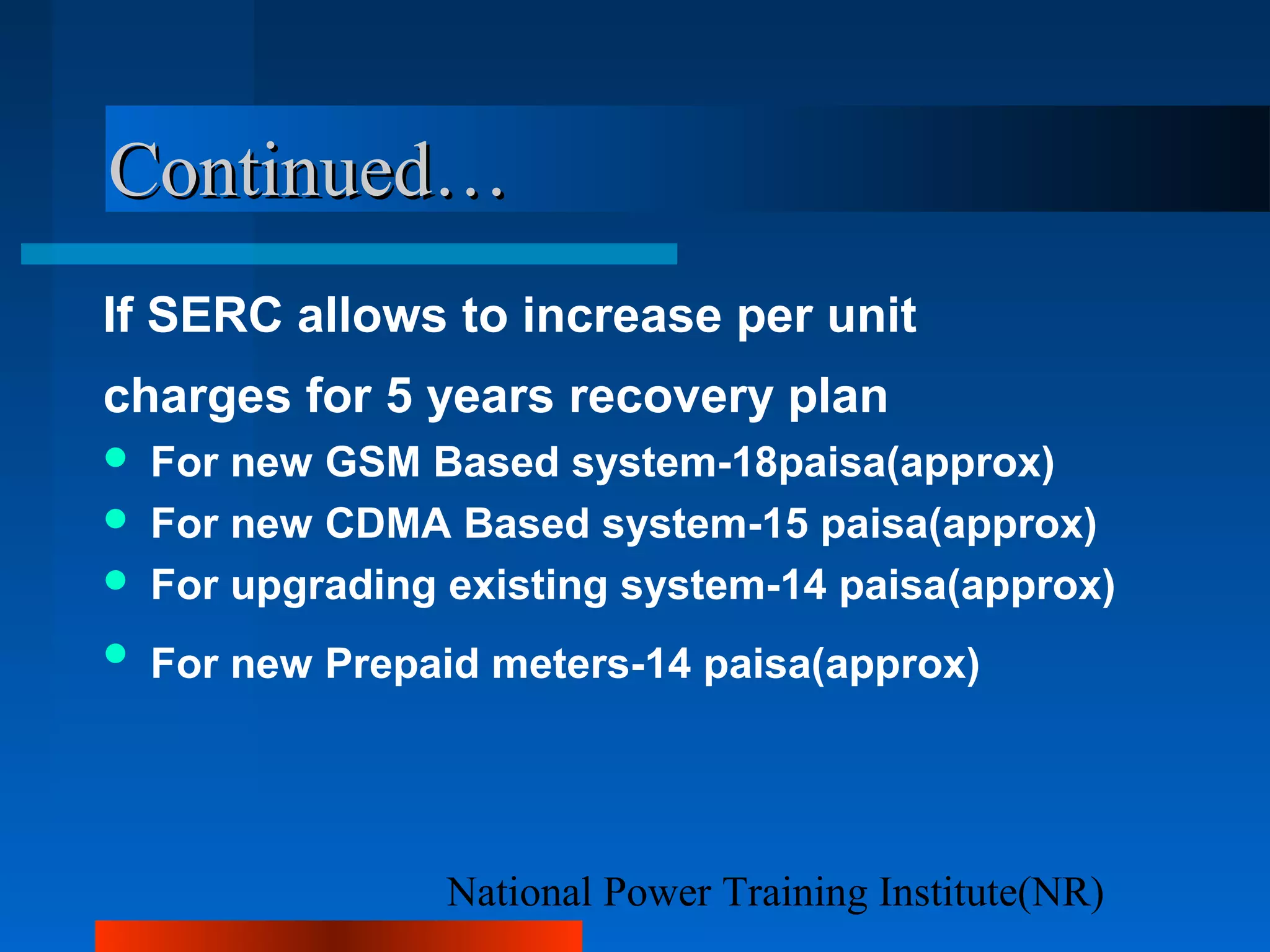 Continued…

If SERC allows to increase per unit charges for 5 years recovery plan

- For new GSM Based system-18paisa(approx)
- For new CDMA Based system-15 paisa(approx)
- For upgrading existing system-14 paisa(approx)
- For new Prepaid meters-14 paisa(approx)

National Power Training Institute(NR)